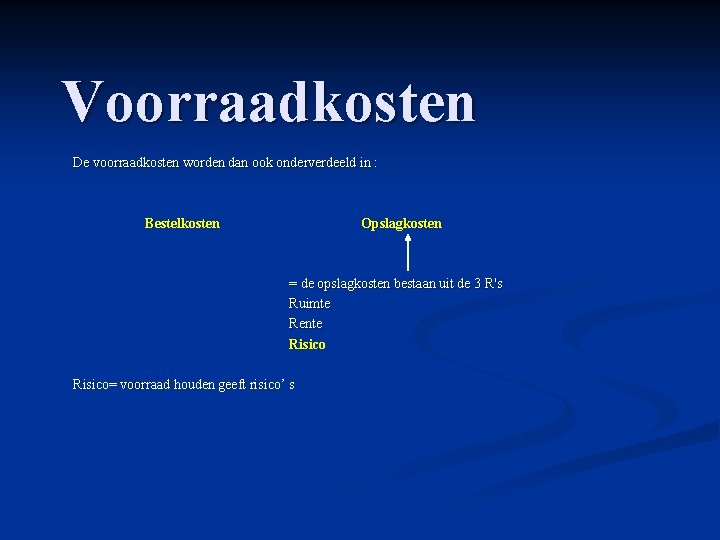 Voorraadkosten

De voorraadkosten worden dan ook onderverdeeld in :

Bestelkosten

Opslagkosten

= de opslagkosten bestaan uit de 3 R's
Ruimte
Rente
Risico

Risico= voorraad houden geeft risico' s